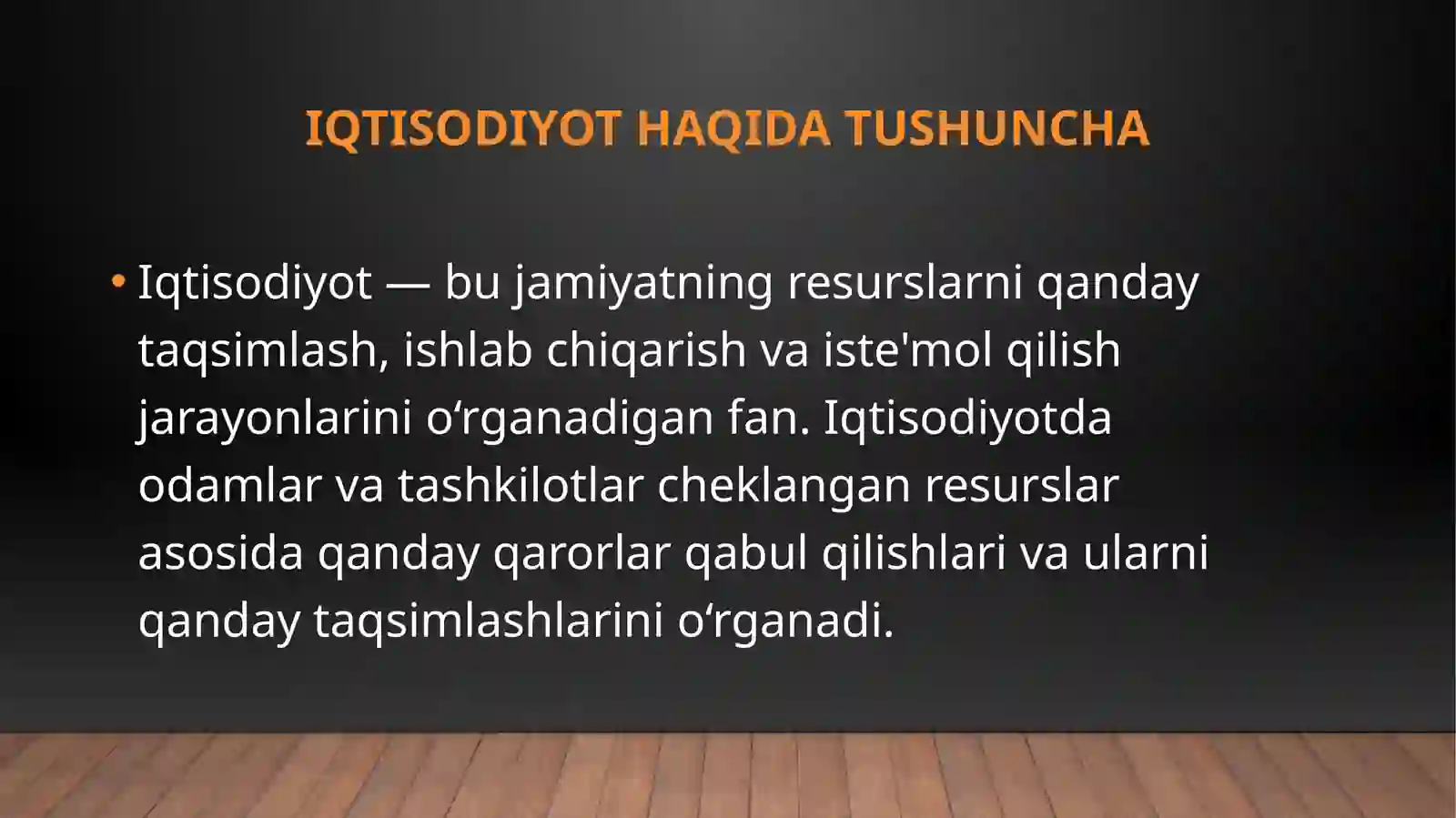 IQTISODIYOT HAQIDA TUSHUNCHA

• Iqtisodiyot — bu jamiyatning resurslarni qanday taqsimlash, ishlab chiqarish va iste'mol qilish jarayonlarini o‘rganadigan fan. Iqtisodiyotda odamlar va tashkilotlar cheklangan resurslar asosida qanday qarorlar qabul qilishlari va ularni qanday taqsimlashlarini o‘rganadi.